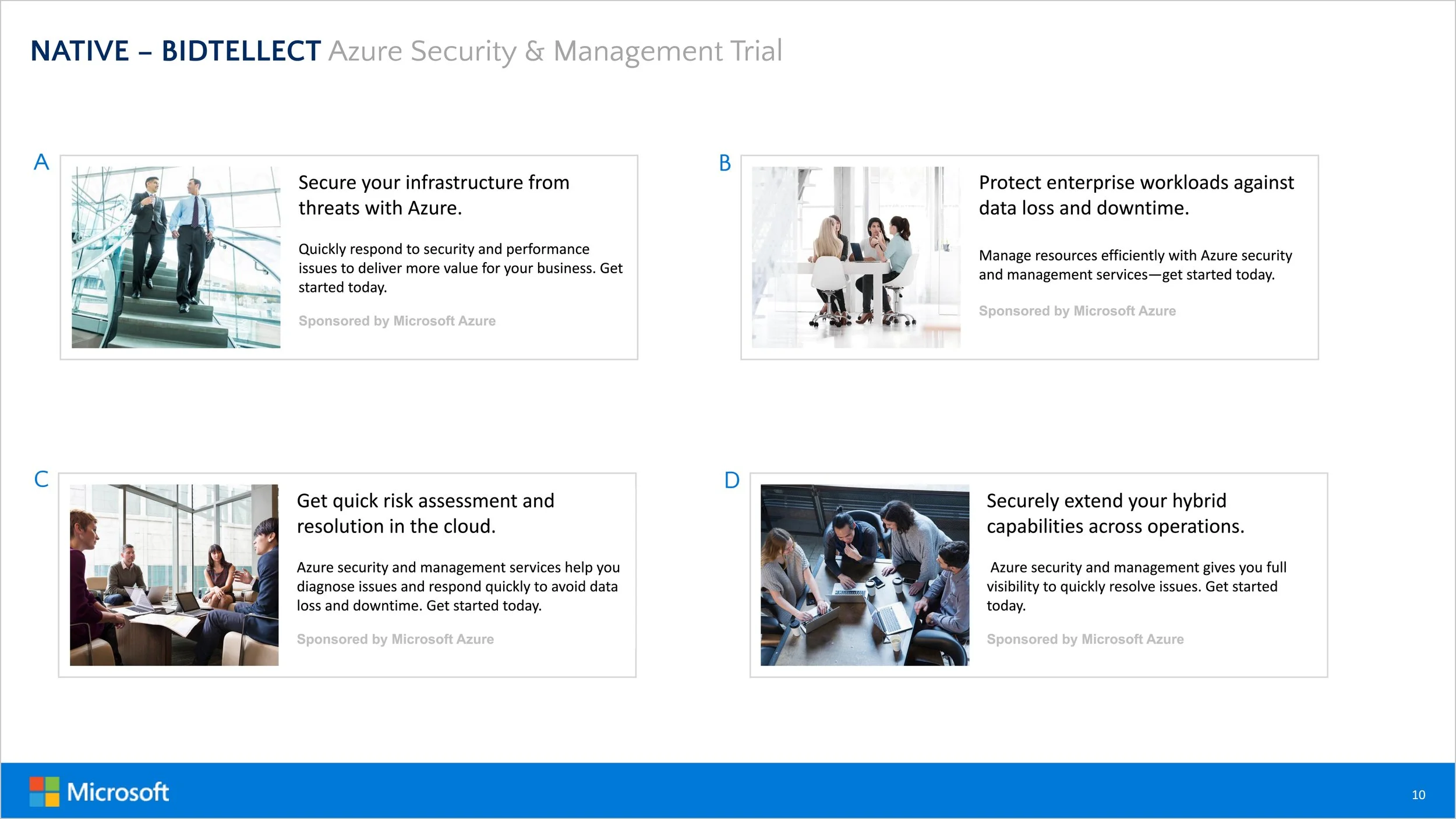 NATIVE – BIDTELLECT Azure Security & Management Trial

A

Secure your infrastructure from threats with Azure.

Quickly respond to security and performance issues to deliver more value for your business. Get started today.

Sponsored by Microsoft Azure

B

Protect enterprise workloads against data loss and downtime.

Manage resources efficiently with Azure security and management services—get started today.

Sponsored by Microsoft Azure

C

Get quick risk assessment and resolution in the cloud.

Azure security and management services help you diagnose issues and respond quickly to avoid data loss and downtime. Get started today.

Sponsored by Microsoft Azure

D

Securely extend your hybrid capabilities across operations.

Azure security and management gives you full visibility to quickly resolve issues. Get started today.

Sponsored by Microsoft Azure

Microsoft

10